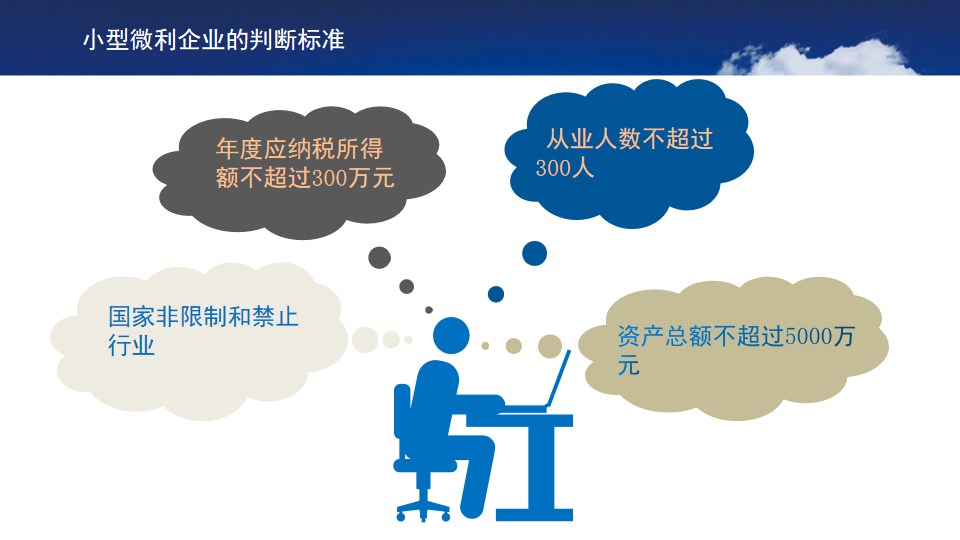 小型微利企业的判断标准

年度应纳税所得额不超过300万元

从业人数不超过300人

国家非限制和禁止行业

资产总额不超过5000万元